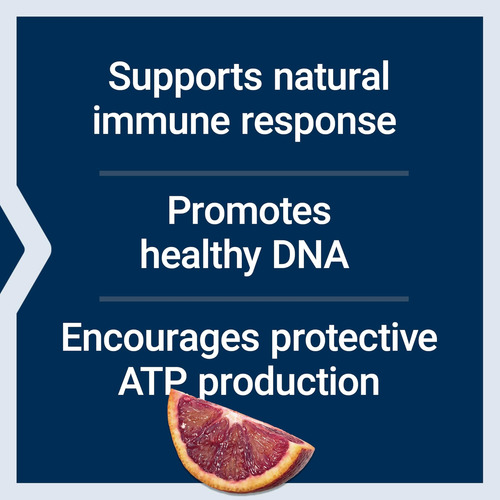 Supports natural immune response

Promotes healthy DNA

Encourages protective ATP production